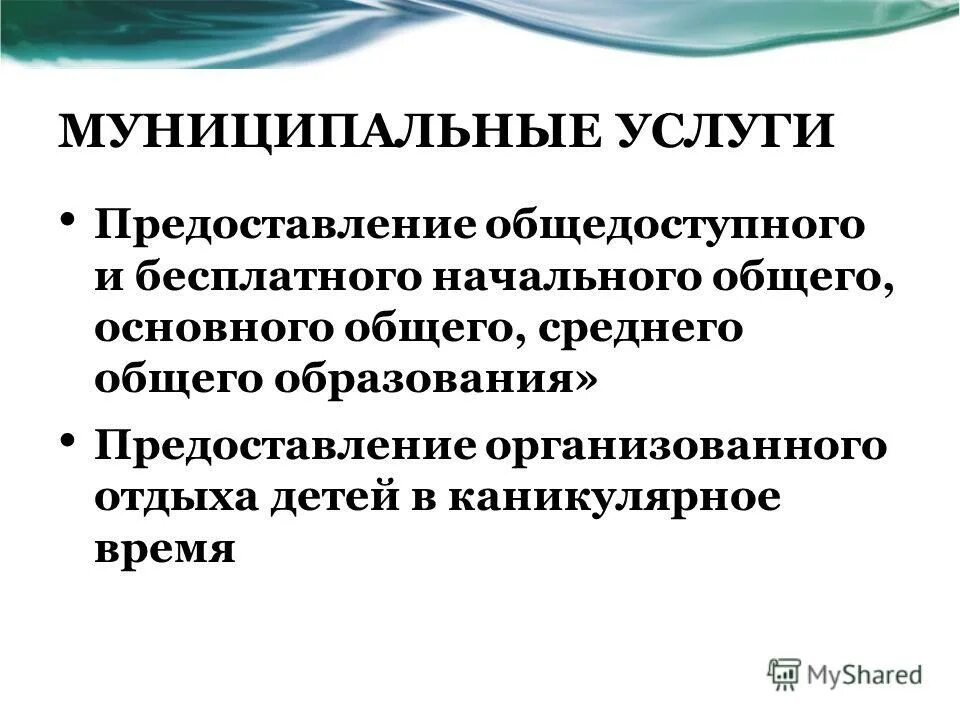 МУНИЦИПАЛЬНЫЕ УСЛУГИ

• Предоставление общедоступного и бесплатного начального общего, основного общего, среднего общего образования»

• Предоставление организованного отдыха детей в каникулярное время

MyShared